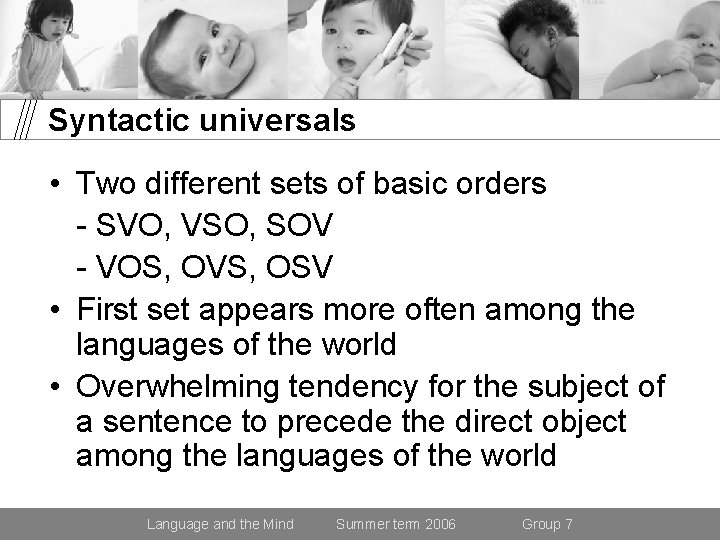 Syntactic universals

• Two different sets of basic orders
- SVO, VSO, SOV
- VOS, OVS, OSV
• First set appears more often among the languages of the world
• Overwhelming tendency for the subject of a sentence to precede the direct object among the languages of the world

Language and the Mind Summer term 2006 Group 7